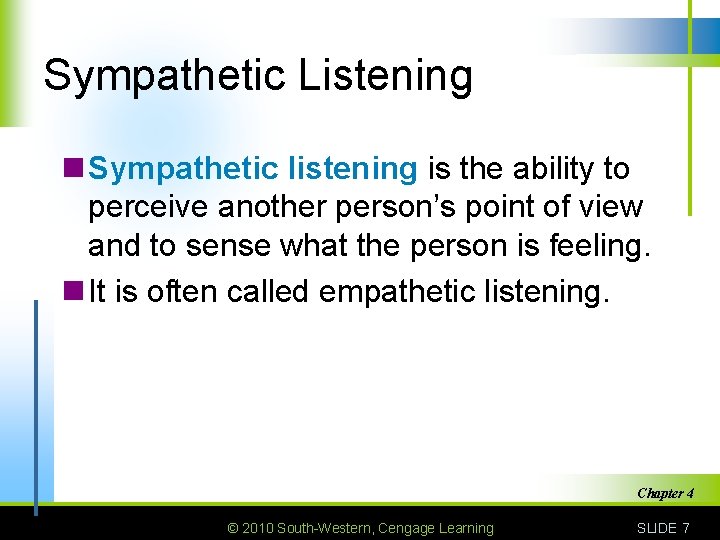 Sympathetic Listening

Sympathetic listening is the ability to perceive another person's point of view and to sense what the person is feeling.

It is often called empathetic listening.

Chapter 4

© 2010 South-Western, Cengage Learning

SLIDE 7